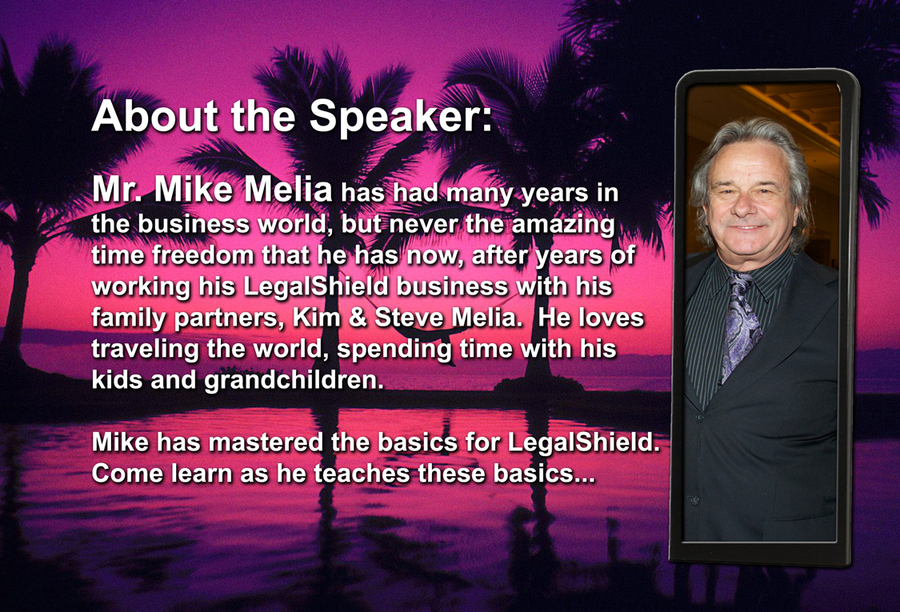 About the Speaker:

Mr. Mike Melia has had many years in the business world, but never the amazing time freedom that he has now, after years of working his LegalShield business with his family partners, Kim & Steve Melia. He loves traveling the world, spending time with his kids and grandchildren.

Mike has mastered the basics for LegalShield. Come learn as he teaches these basics...